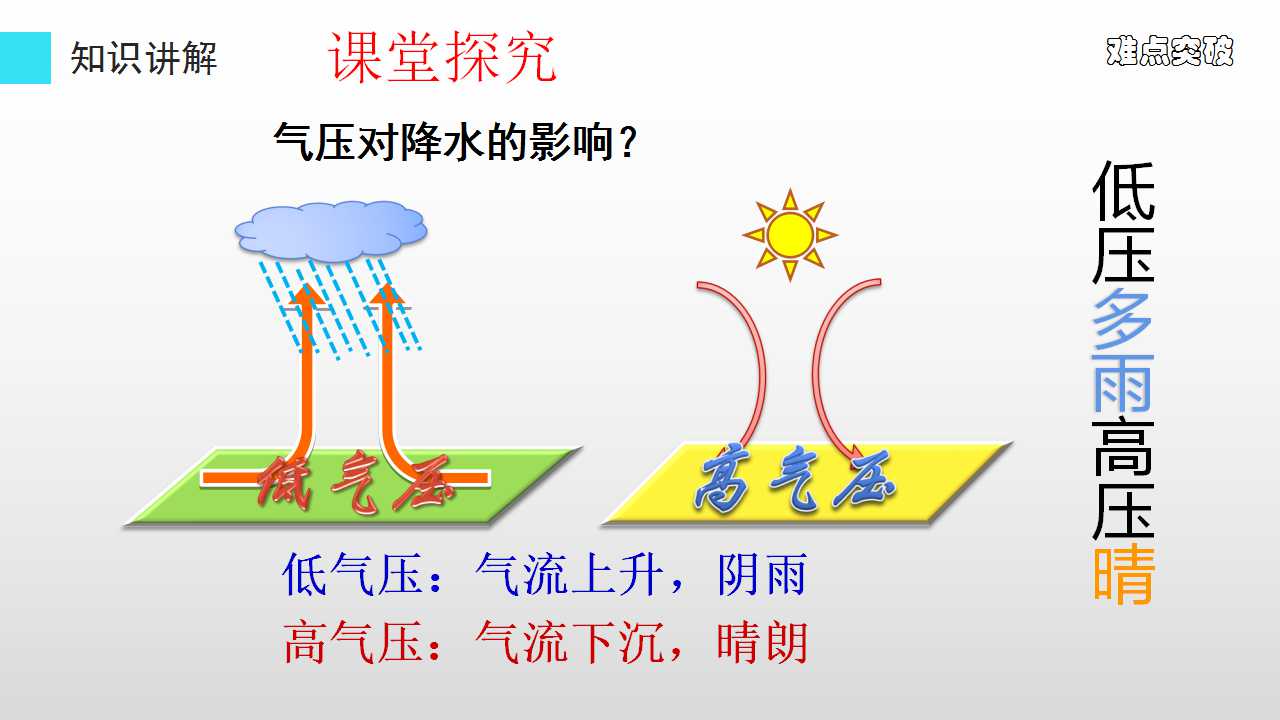 知识讲解

课堂探究

难点突破

气压对降水的影响？

低气压

高气压

低气压：气流上升，阴雨

高气压：气流下沉，晴朗

低压多雨高压晴